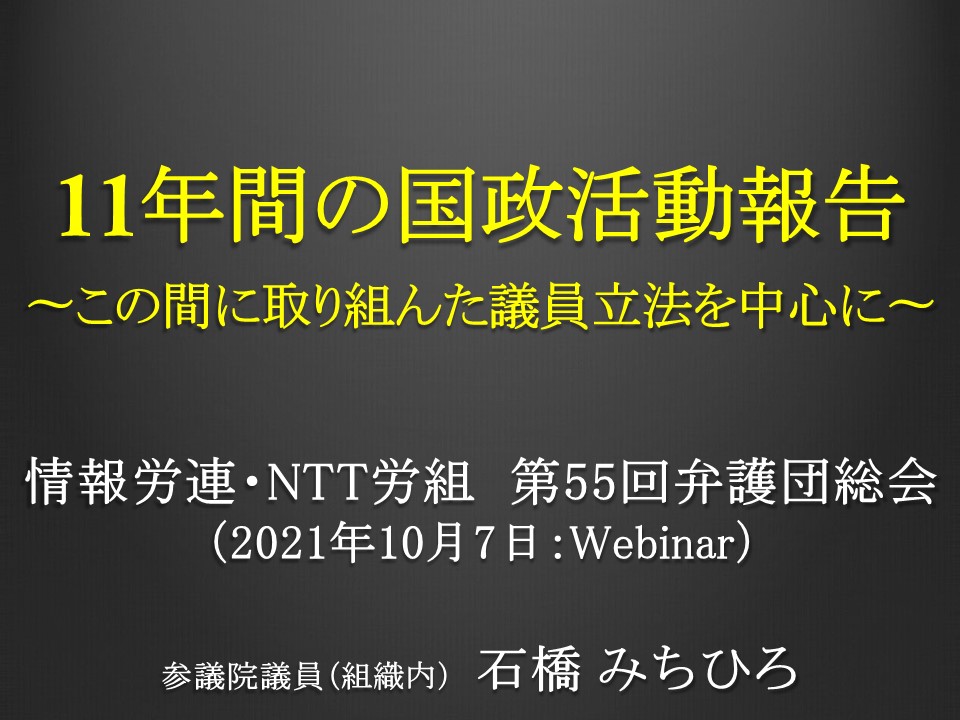 11年間の国政活動報告

～この間に取り組んだ議員立法を中心に～

情報労連・NTT労組　第55回弁護団総会

（2021年10月7日：Webinar）

参議院議員（組織内）　石橋 みちひろ